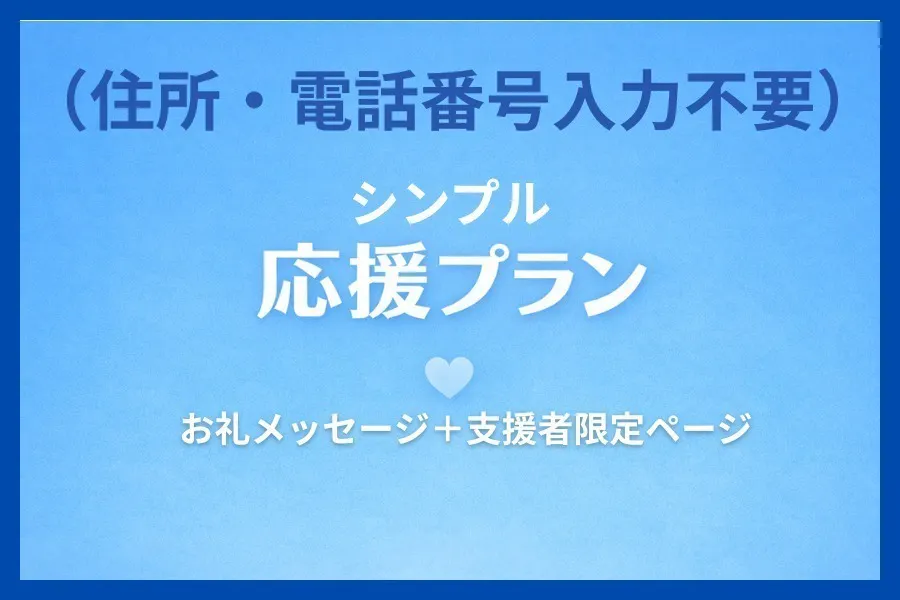 （住所・電話番号入力不要）

シンプル
応援プラン

お礼メッセージ＋支援者限定ページ